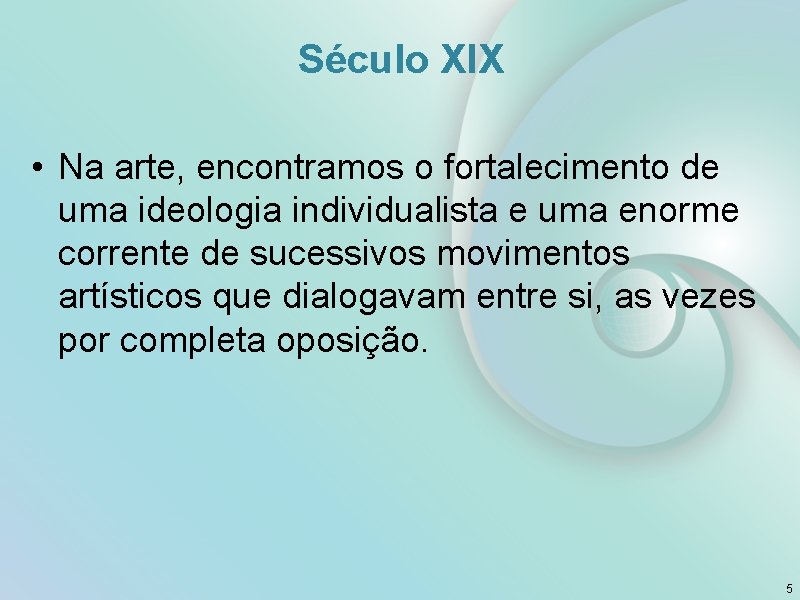 Século XIX

• Na arte, encontramos o fortalecimento de uma ideologia individualista e uma enorme corrente de sucessivos movimentos artísticos que dialogavam entre si, as vezes por completa oposição.

5